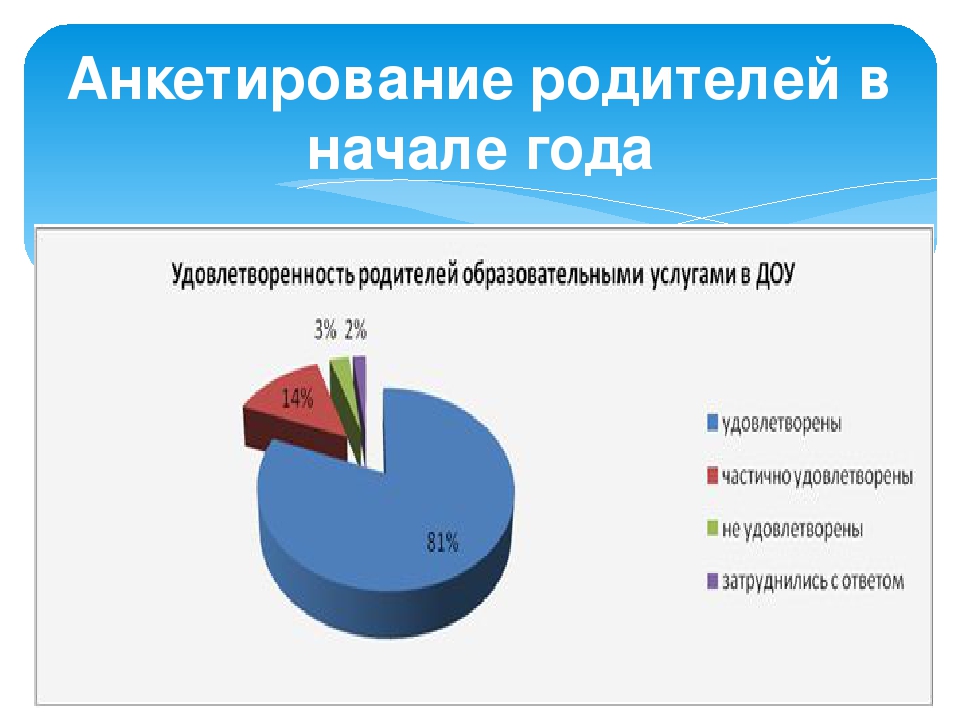 Анкетирование родителей в начале года

Удовлетворенность родителей образовательными услугами в ДОУ

3%
2%
14%
81%

удовлетворены
частично удовлетворены
не удовлетворены
затруднились с ответом